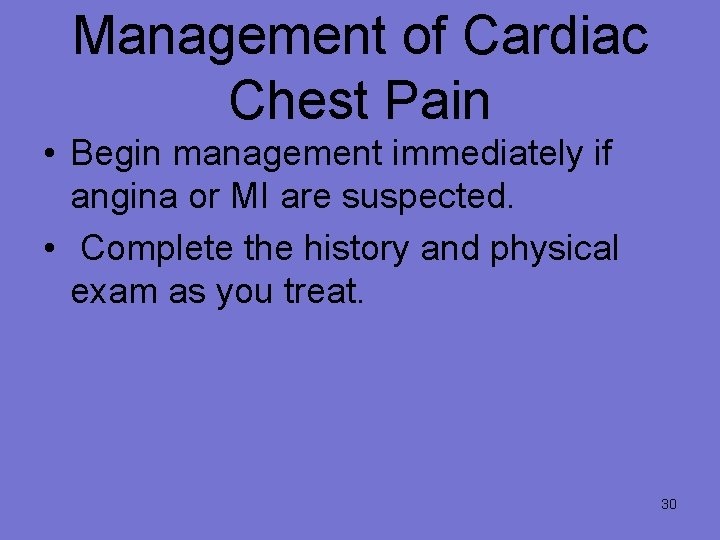 Management of Cardiac Chest Pain

• Begin management immediately if angina or MI are suspected.

• Complete the history and physical exam as you treat.

30